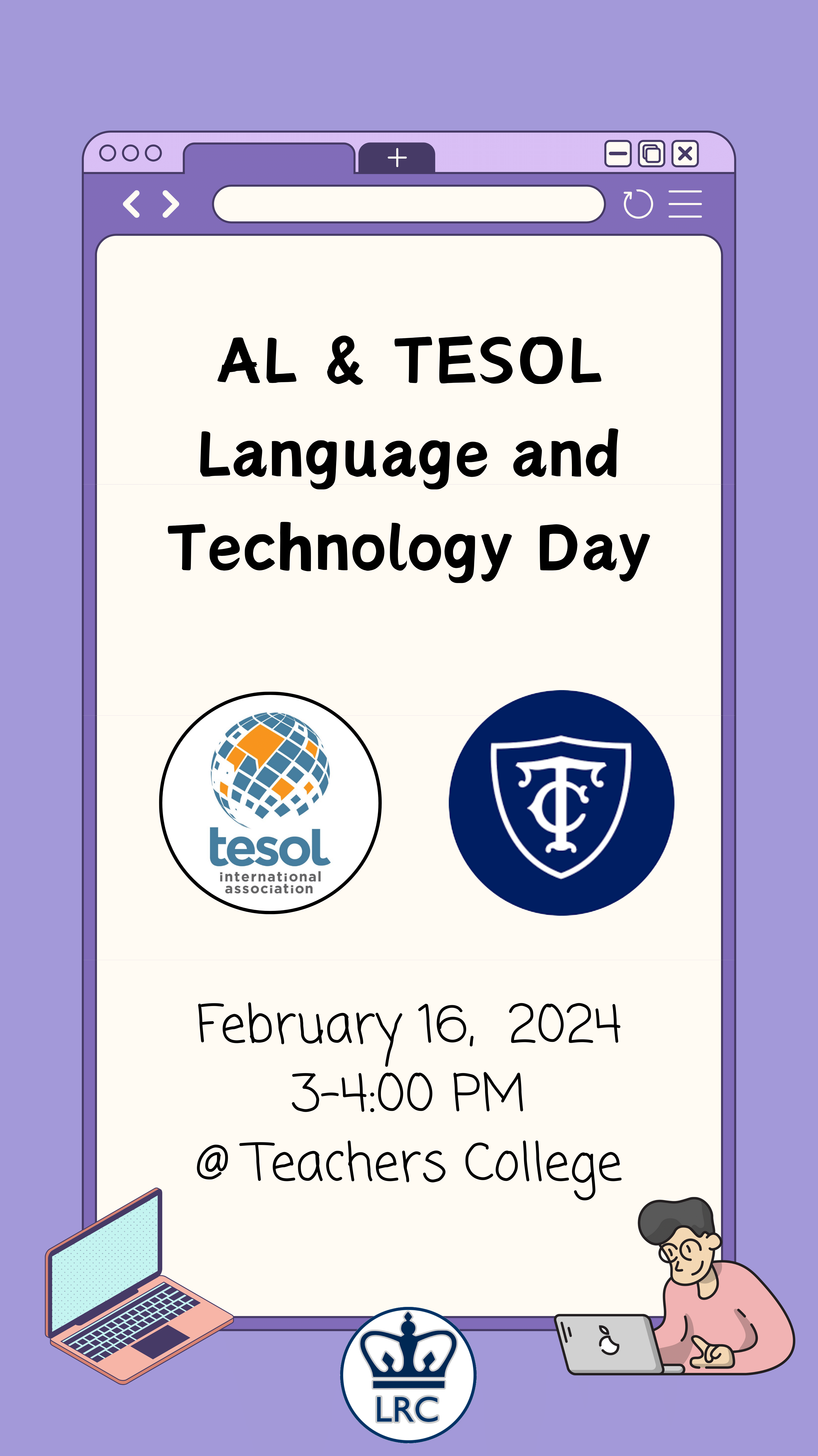 AL & TESOL Language and Technology Day

tesol international association

TC

February 16, 2024
3-4:00 PM
@ Teachers College

LRC